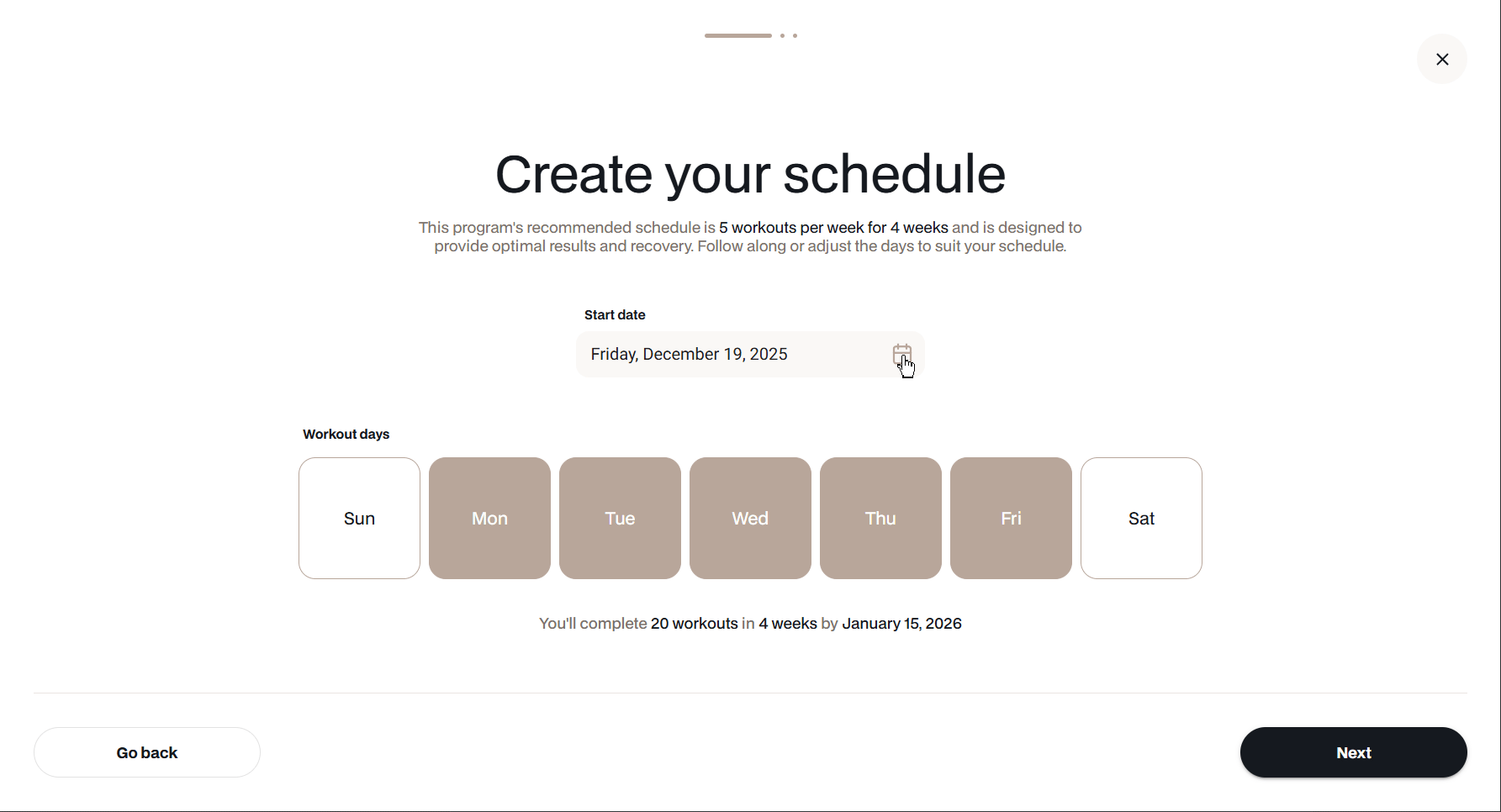 Create your schedule

This program's recommended schedule is 5 workouts per week for 4 weeks and is designed to provide optimal results and recovery. Follow along or adjust the days to suit your schedule.

Start date

Friday, December 19, 2025

Workout days

Sun Mon Tue Wed Thu Fri Sat

You'll complete 20 workouts in 4 weeks by January 15, 2026

Go back

Next